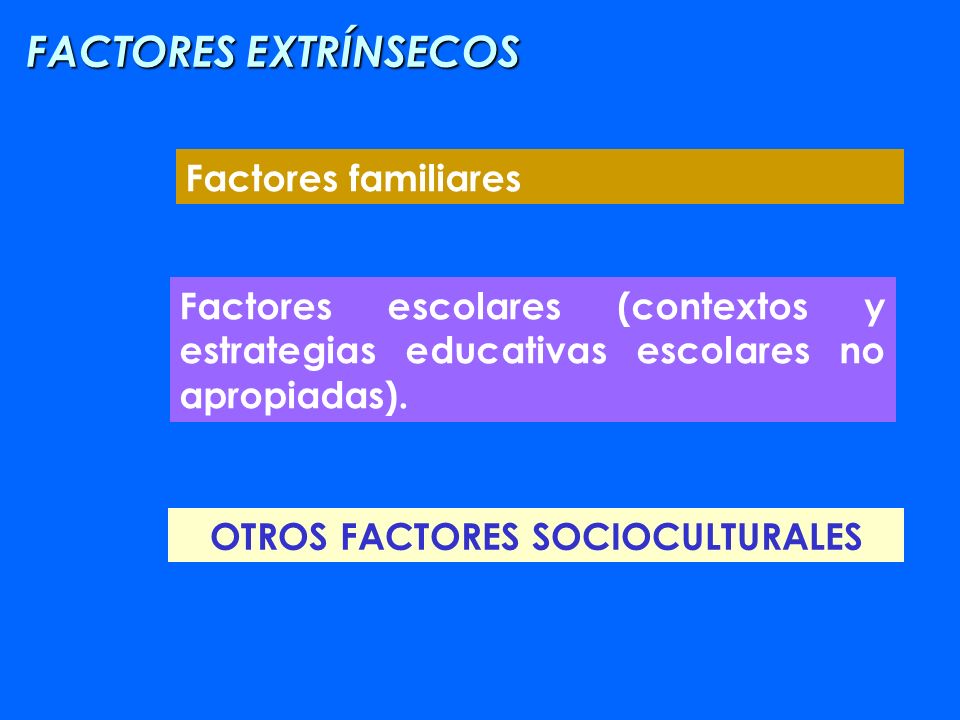 FACTORES EXTRÍNSECOS

Factores familiares

Factores escolares (contextos y estrategias educativas escolares no apropiadas).

OTROS FACTORES SOCIOCULTURALES